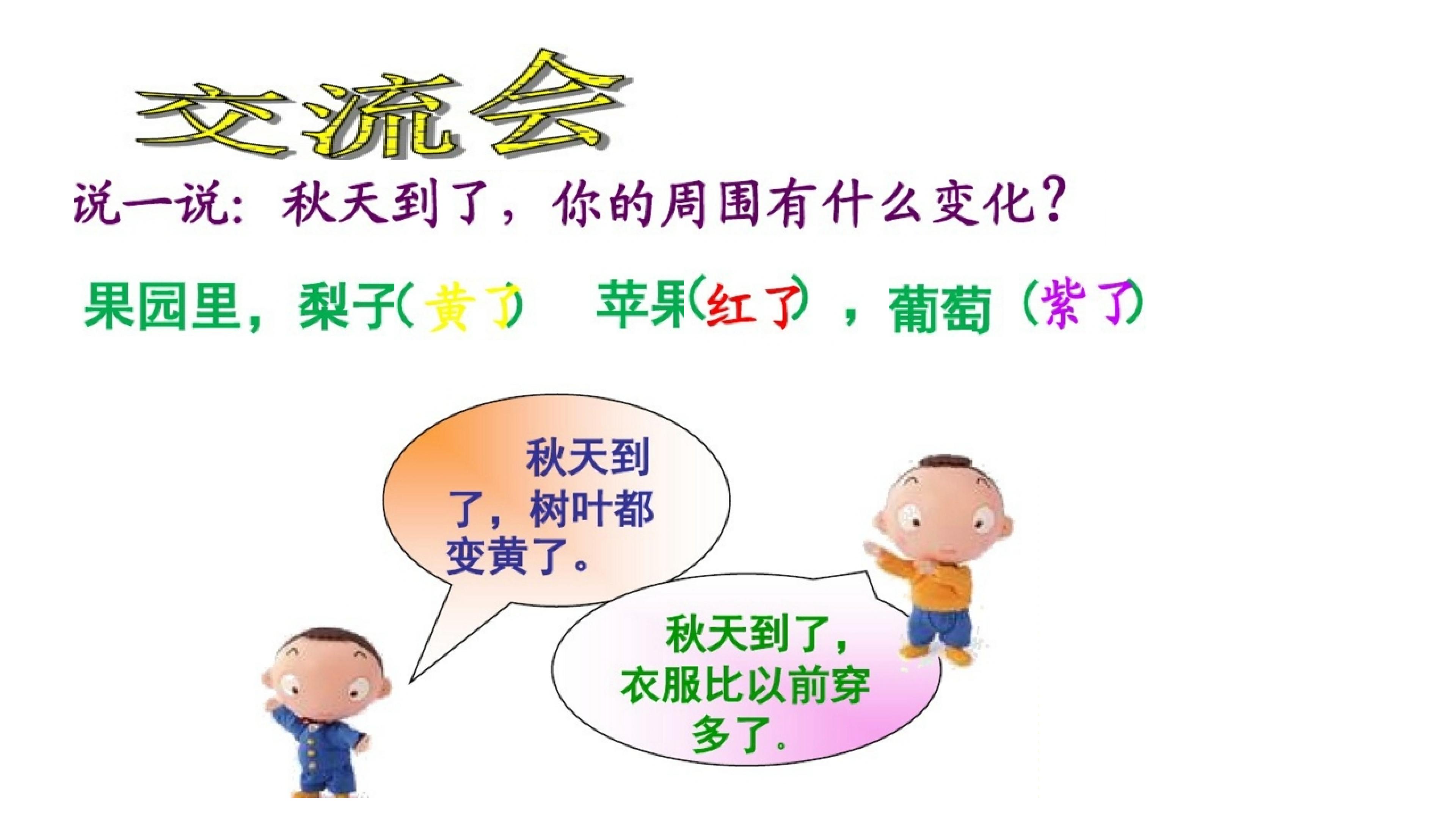 交流会

说一说：秋天到了，你的周围有什么变化？

果园里，梨子（黄了） 苹果（红了），葡萄（紫了）

秋天到了，树叶都变黄了。

秋天到了，衣服比以前穿多了。